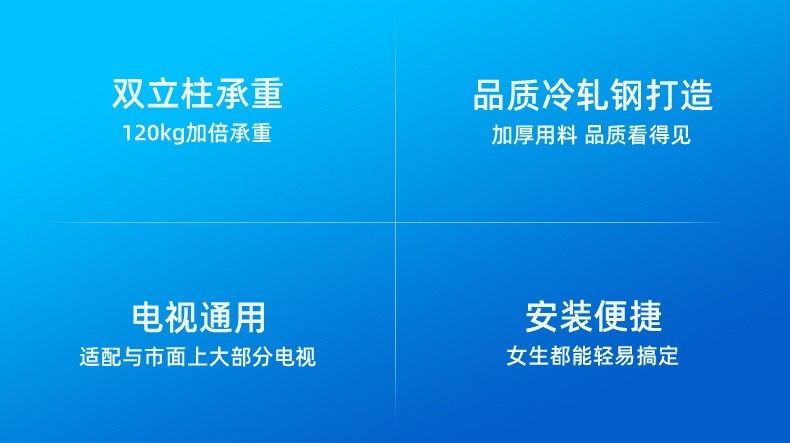 双立柱承重
120kg加倍承重

品质冷轧钢打造
加厚用料 品质看得见

电视通用
适配与市面上大部分电视

安装便捷
女生都能轻易搞定